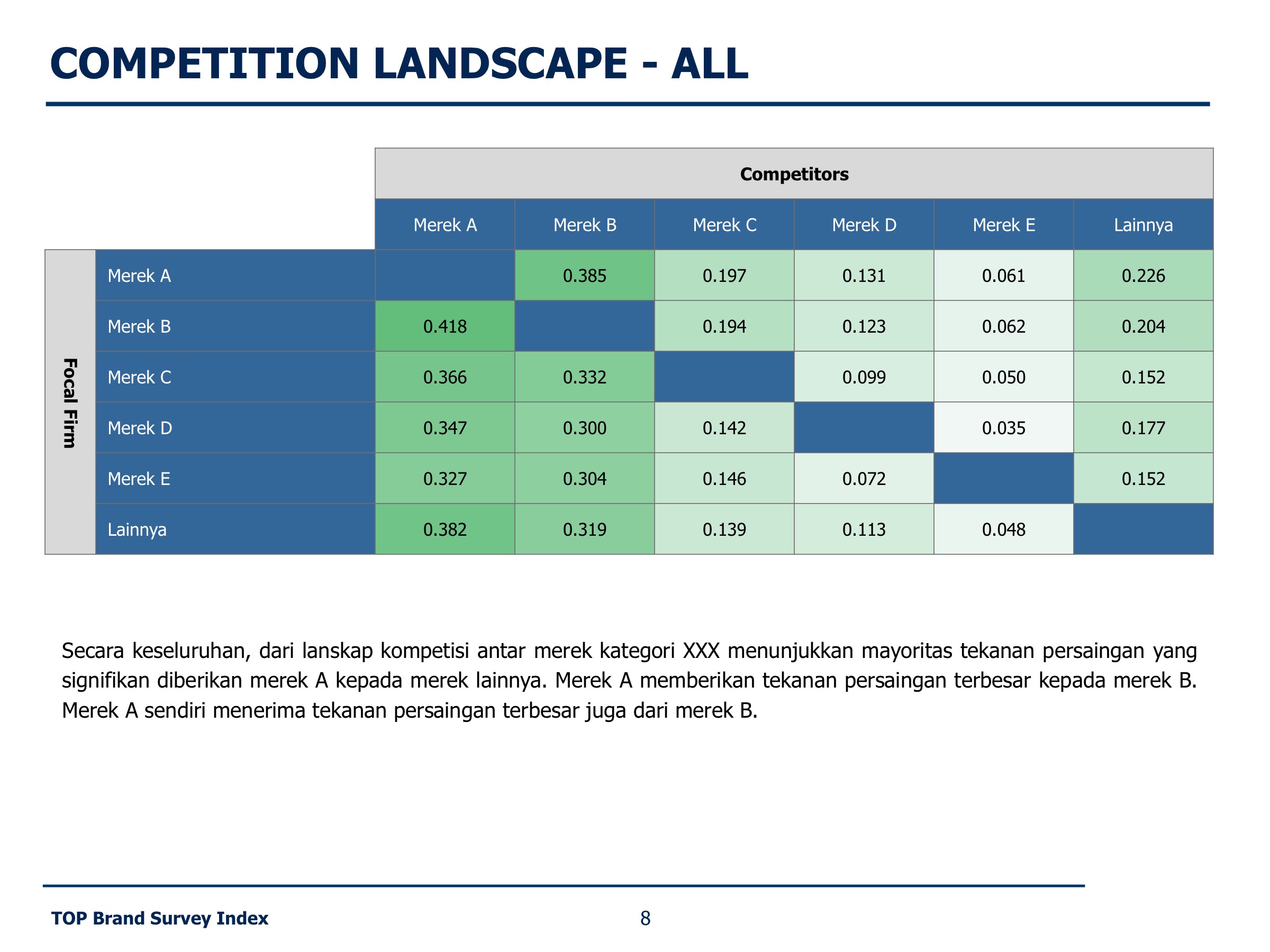 COMPETITION LANDSCAPE - ALL

| | | Competitors | | | | | |
|---|---|---|---|---|---|---|---|
| | | Merek A | Merek B | Merek C | Merek D | Merek E | Lainnya |
| Focal Firm | Merek A | | 0.385 | 0.197 | 0.131 | 0.061 | 0.226 |
| | Merek B | 0.418 | | 0.194 | 0.123 | 0.062 | 0.204 |
| | Merek C | 0.366 | 0.332 | | 0.099 | 0.050 | 0.152 |
| | Merek D | 0.347 | 0.300 | 0.142 | | 0.035 | 0.177 |
| | Merek E | 0.327 | 0.304 | 0.146 | 0.072 | | 0.152 |
| | Lainnya | 0.382 | 0.319 | 0.139 | 0.113 | 0.048 | |

Secara keseluruhan, dari lanskap kompetisi antar merek kategori XXX menunjukkan mayoritas tekanan persaingan yang signifikan diberikan merek A kepada merek lainnya. Merek A memberikan tekanan persaingan terbesar kepada merek B. Merek A sendiri menerima tekanan persaingan terbesar juga dari merek B.

TOP Brand Survey Index
8